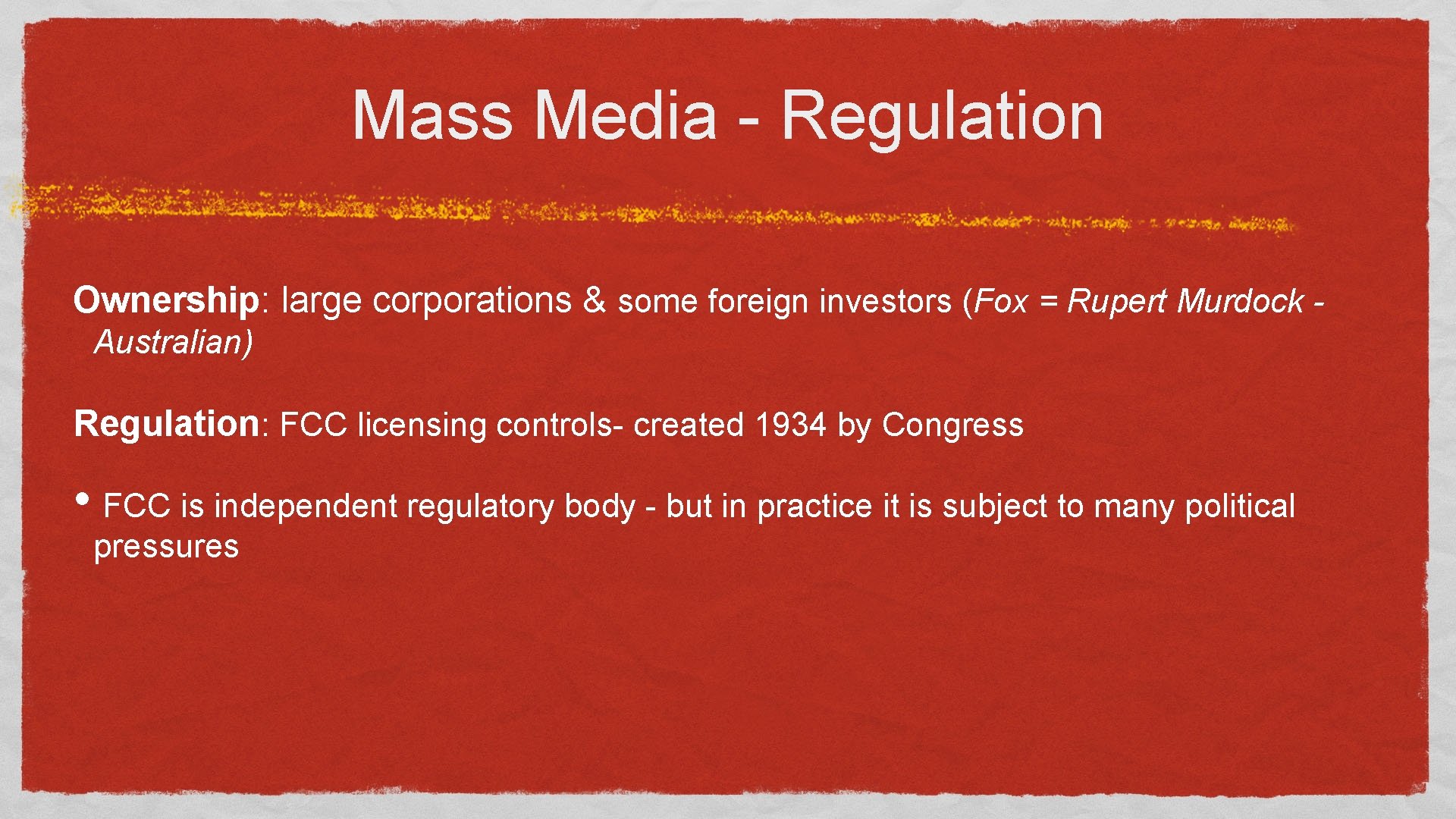 Mass Media - Regulation

Ownership: large corporations & some foreign investors (Fox = Rupert Murdock - Australian)

Regulation: FCC licensing controls- created 1934 by Congress

• FCC is independent regulatory body - but in practice it is subject to many political pressures